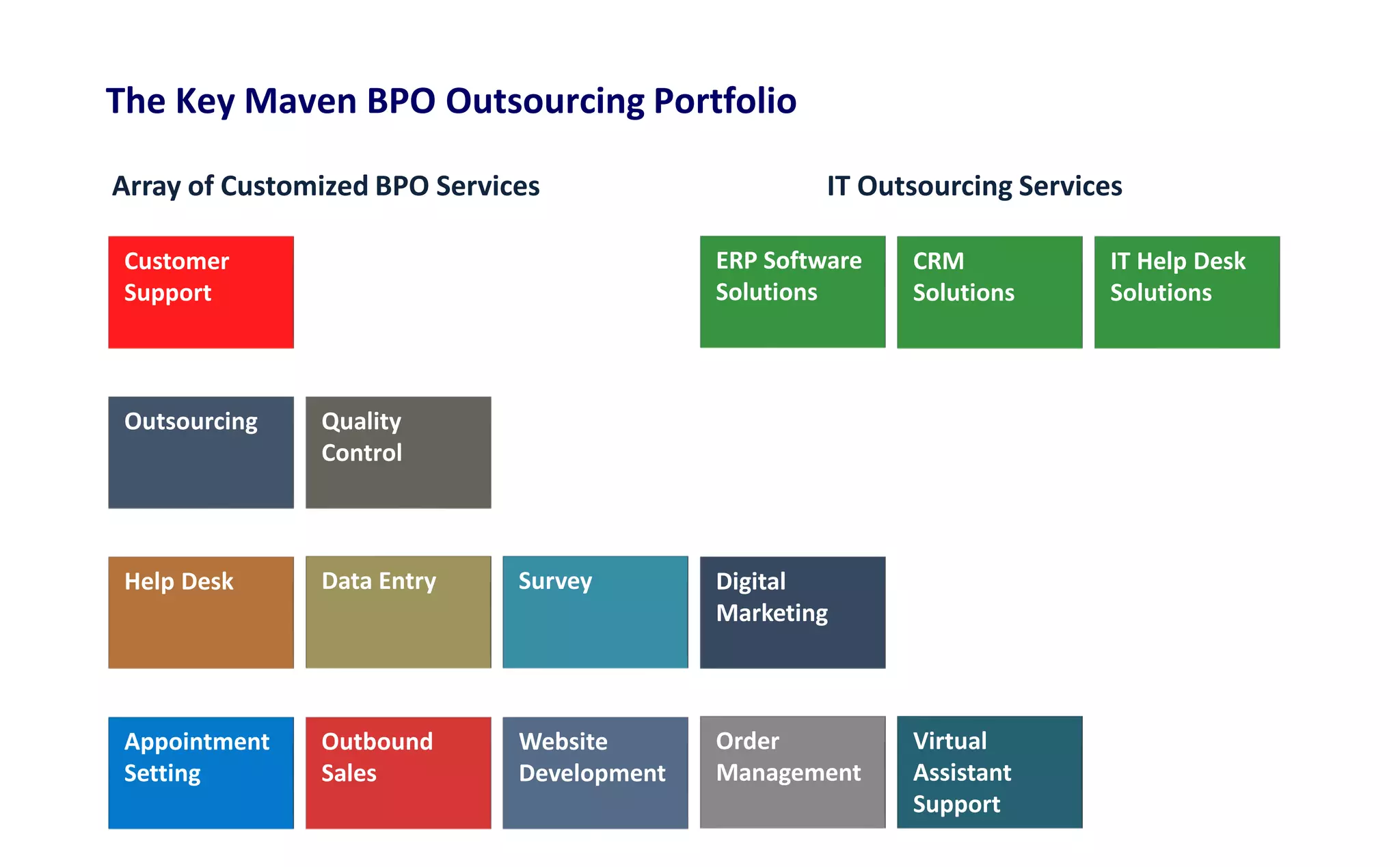 The Key Maven BPO Outsourcing Portfolio

Array of Customized BPO Services

IT Outsourcing Services

Customer Support

ERP Software Solutions

CRM Solutions

IT Help Desk Solutions

Outsourcing

Quality Control

Help Desk

Data Entry

Survey

Digital Marketing

Appointment Setting

Outbound Sales

Website Development

Order Management

Virtual Assistant Support